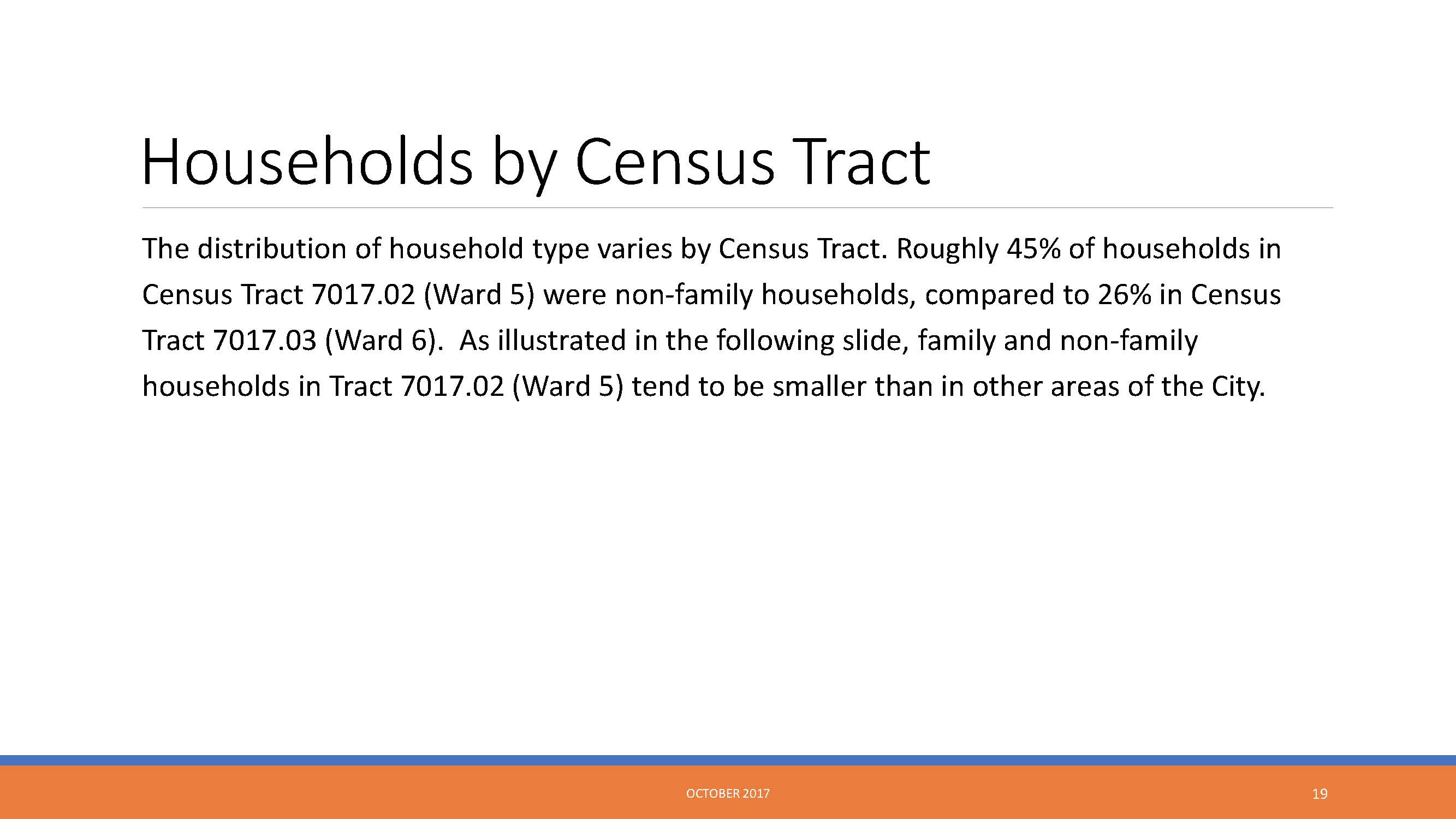 Households by Census Tract

The distribution of household type varies by Census Tract. Roughly 45% of households in Census Tract 7017.02 (Ward 5) were non-family households, compared to 26% in Census Tract 7017.03 (Ward 6). As illustrated in the following slide, family and non-family households in Tract 7017.02 (Ward 5) tend to be smaller than in other areas of the City.

OCTOBER 2017

19